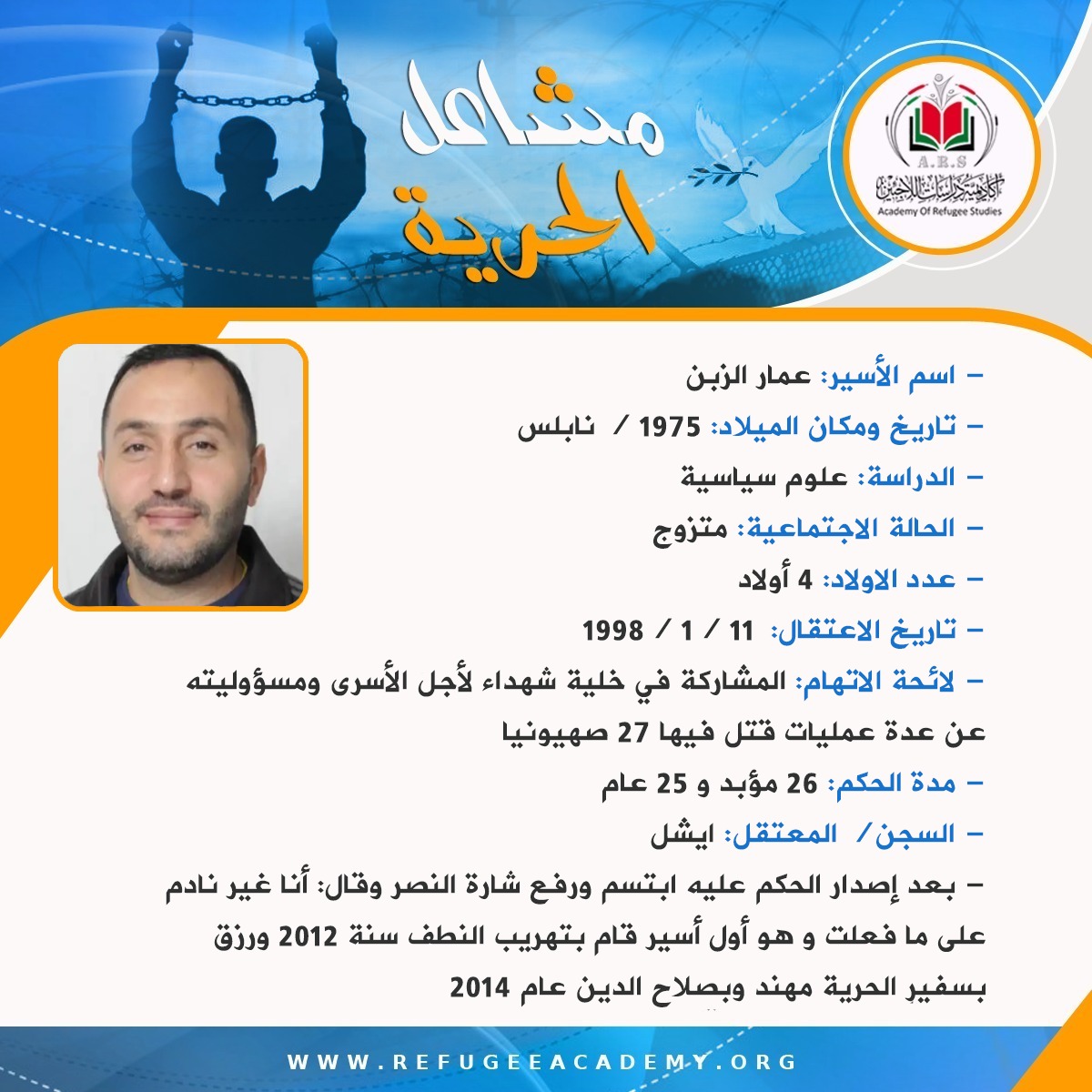 مشاعل الحرية

A.R.S
أكاديمية دراسات اللاجئين
Academy Of Refugee Studies

– اسم الأسير: عمار الزبن

– تاريخ ومكان الميلاد: 1975 / نابلس

– الدراسة: علوم سياسية

– الحالة الاجتماعية: متزوج

– عدد الاولاد: 4 أولاد

– تاريخ الاعتقال: 11 / 1 / 1998

– لائحة الاتهام: المشاركة في خلية شهداء لأجل الأسرى ومسؤوليته عن عدة عمليات قتل فيها 27 صهيونيا

– مدة الحكم: 26 مؤبد و 25 عام

– السجن/ المعتقل: ايشل

– بعد إصدار الحكم عليه ابتسم ورفع شارة النصر وقال: أنا غير نادم على ما فعلت و هو أول أسير قام بتهريب النطف سنة 2012 ورزق بسفير الحرية مهند وبصلاح الدين عام 2014

WWW.REFUGEEACADEMY.ORG